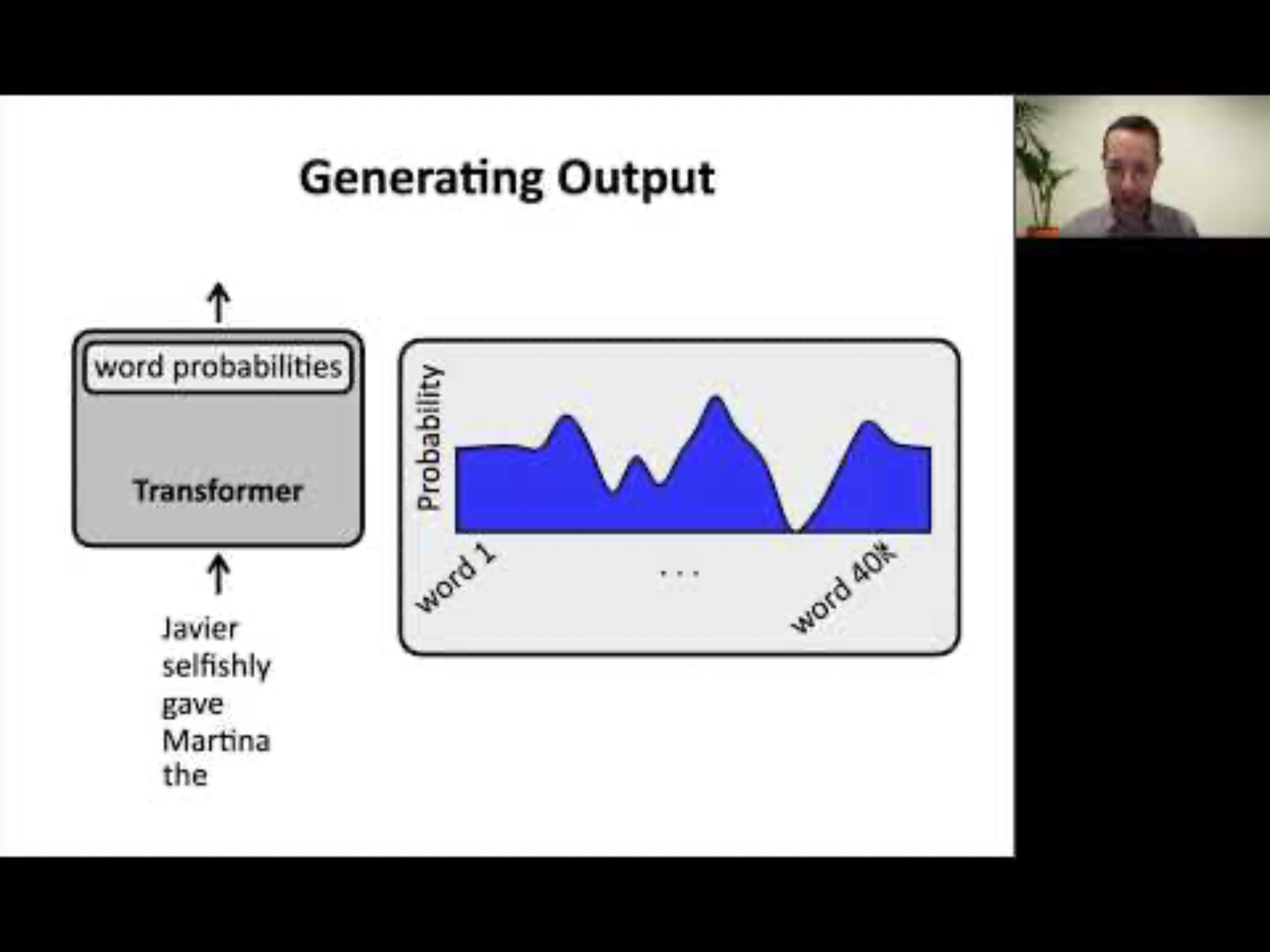 Generating Output

word probabilities

Transformer

Javier
selfishly
gave
Martina
the

Probability

word 1

...

word 40k